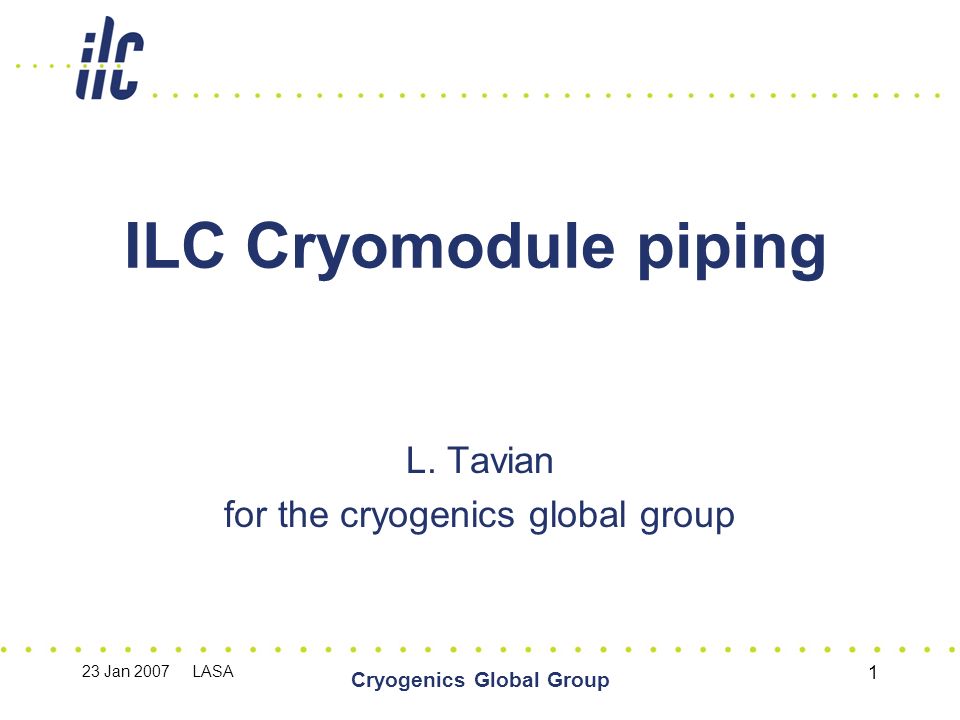 ilc

ILC Cryomodule piping

L. Tavian
for the cryogenics global group

23 Jan 2007 LASA

Cryogenics Global Group

1